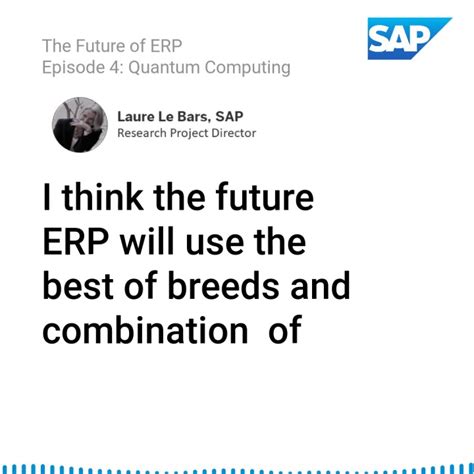 The Future of ERP
Episode 4: Quantum Computing

SAP

Laure Le Bars, SAP
Research Project Director

I think the future ERP will use the best of breeds and combination of